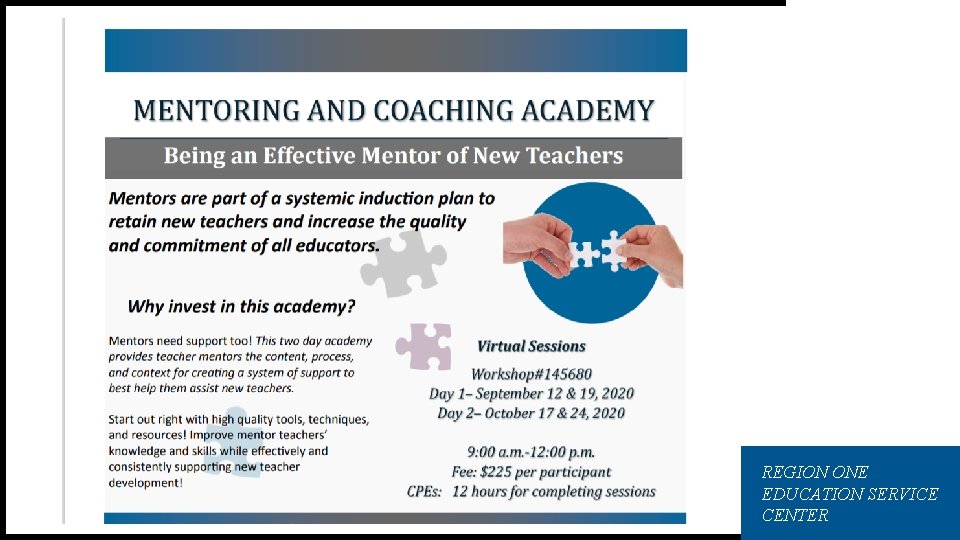 MENTORING AND COACHING ACADEMY

Being an Effective Mentor of New Teachers

Mentors are part of a systemic induction plan to retain new teachers and increase the quality and commitment of all educators.

Why invest in this academy?

Mentors need support too! This two day academy provides teacher mentors the content, process, and context for creating a system of support to best help them assist new teachers.

Start out right with high quality tools, techniques, and resources! Improve mentor teachers' knowledge and skills while effectively and consistently supporting new teacher development!

Virtual Sessions

Workshop#145680
Day 1– September 12 & 19, 2020
Day 2– October 17 & 24, 2020

9:00 a.m.-12:00 p.m.
Fee: $225 per participant
CPEs: 12 hours for completing sessions

REGION ONE EDUCATION SERVICE CENTER